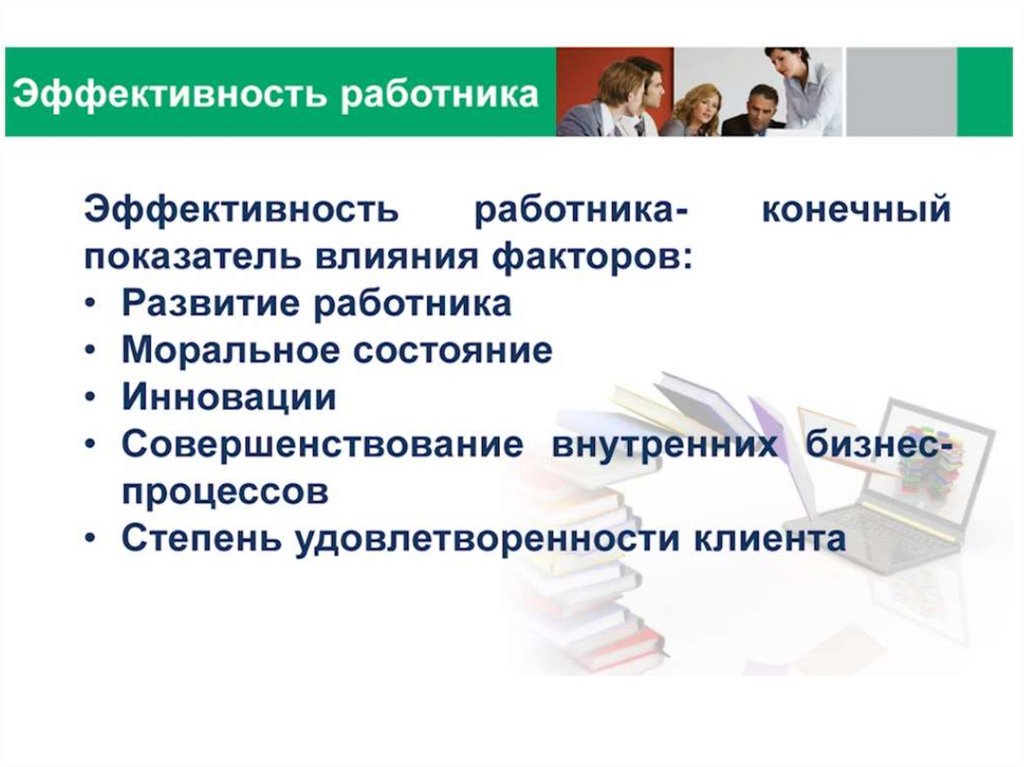 Эффективность работника

Эффективность работника- конечный показатель влияния факторов:
• Развитие работника
• Моральное состояние
• Инновации
• Совершенствование внутренних бизнес-процессов
• Степень удовлетворенности клиента